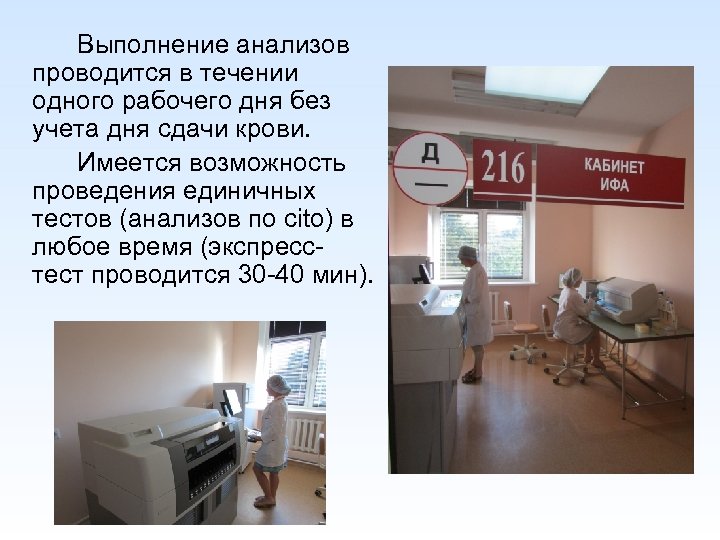 Выполнение анализов проводится в течении одного рабочего дня без учета дня сдачи крови.

Имеется возможность проведения единичных тестов (анализов по cito) в любое время (экспресс-тест проводится 30-40 мин).

Д

216

КАБИНЕТ ИФА